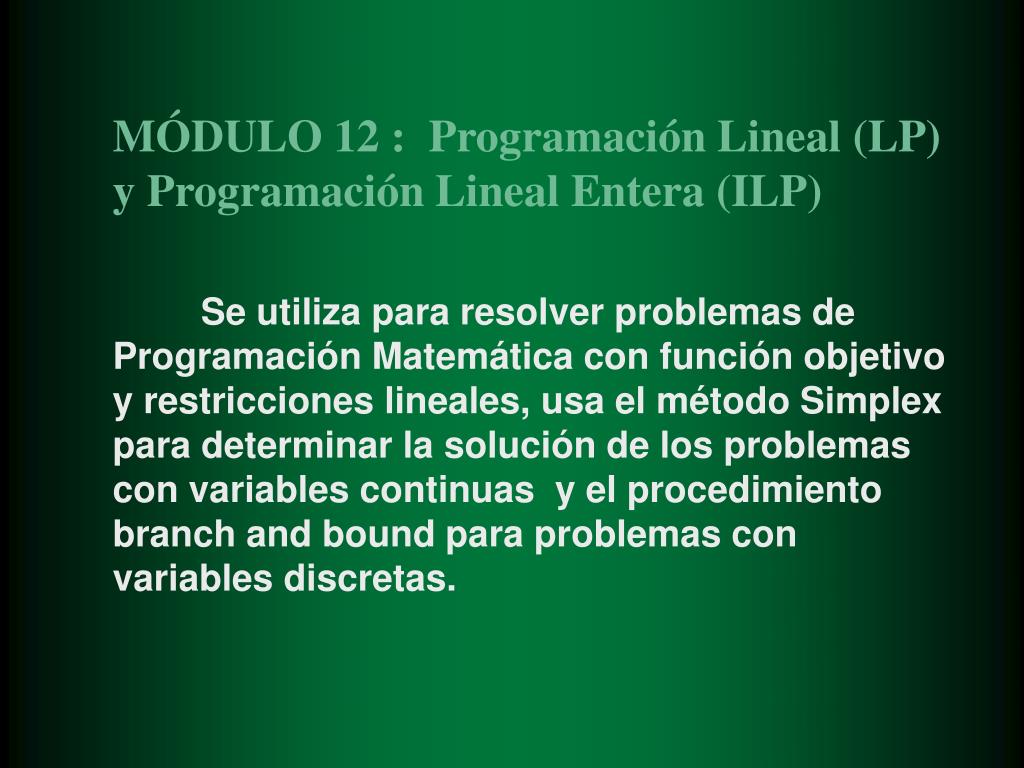 MÓDULO 12 : Programación Lineal (LP) y Programación Lineal Entera (ILP)

Se utiliza para resolver problemas de Programación Matemática con función objetivo y restricciones lineales, usa el método Simplex para determinar la solución de los problemas con variables continuas y el procedimiento branch and bound para problemas con variables discretas.